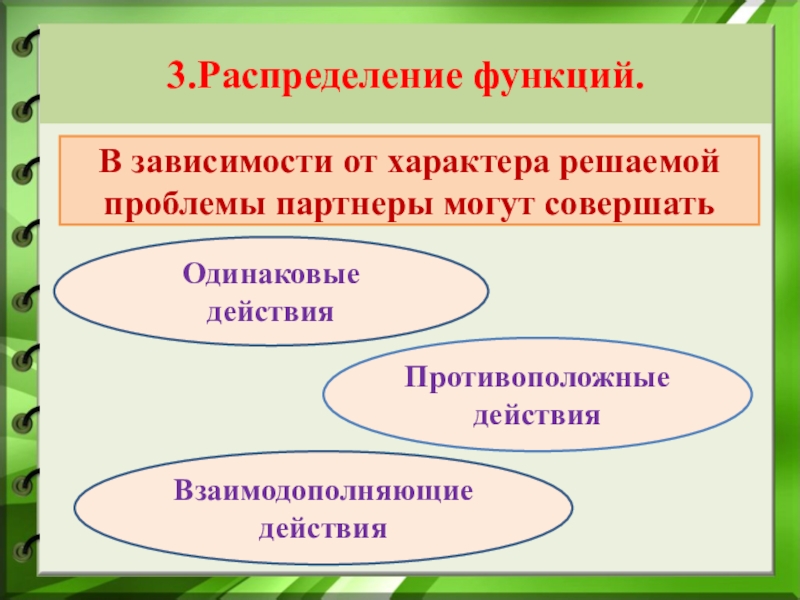 3.Распределение функций.

В зависимости от характера решаемой проблемы партнеры могут совершать

Одинаковые действия

Противоположные действия

Взаимодополняющие действия